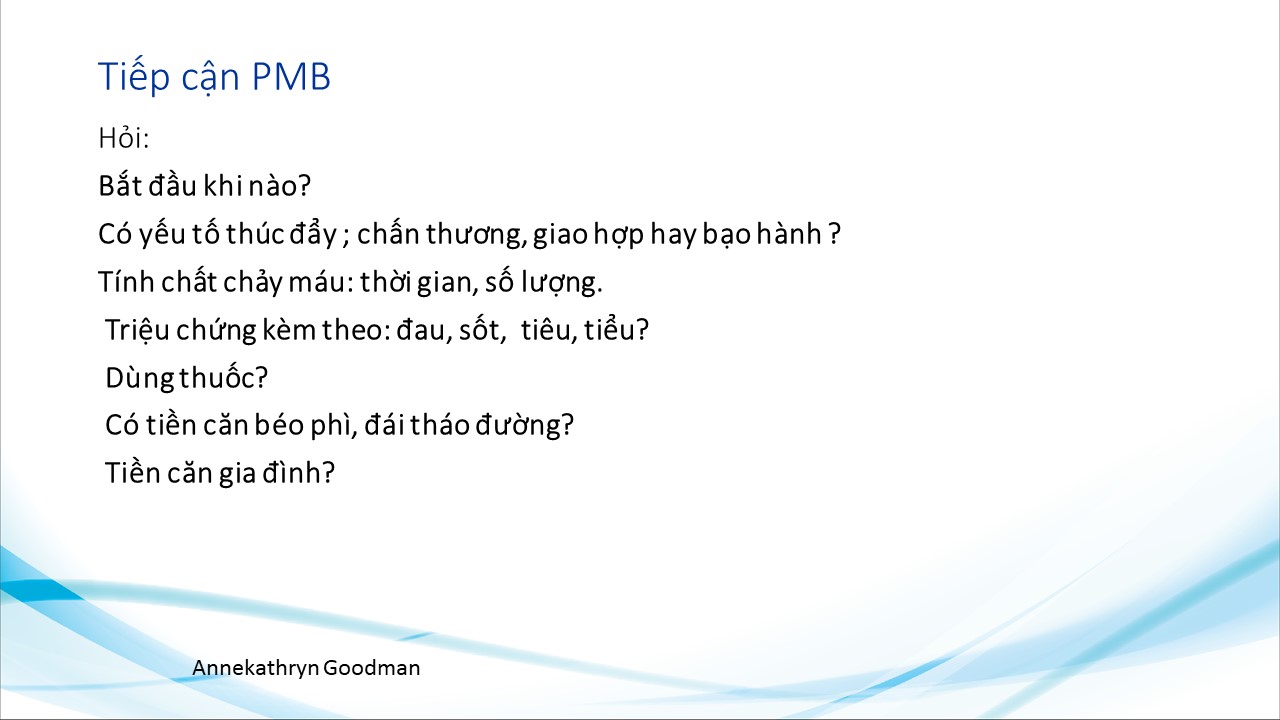 Tiếp cận PMB

Hỏi:

Bắt đầu khi nào?

Có yếu tố thúc đẩy ; chấn thương, giao hợp hay bạo hành ?

Tính chất chảy máu: thời gian, số lượng.

Triệu chứng kèm theo: đau, sốt, tiêu, tiểu?

Dùng thuốc?

Có tiền căn béo phì, đái tháo đường?

Tiền căn gia đình?

Annekathryn Goodman